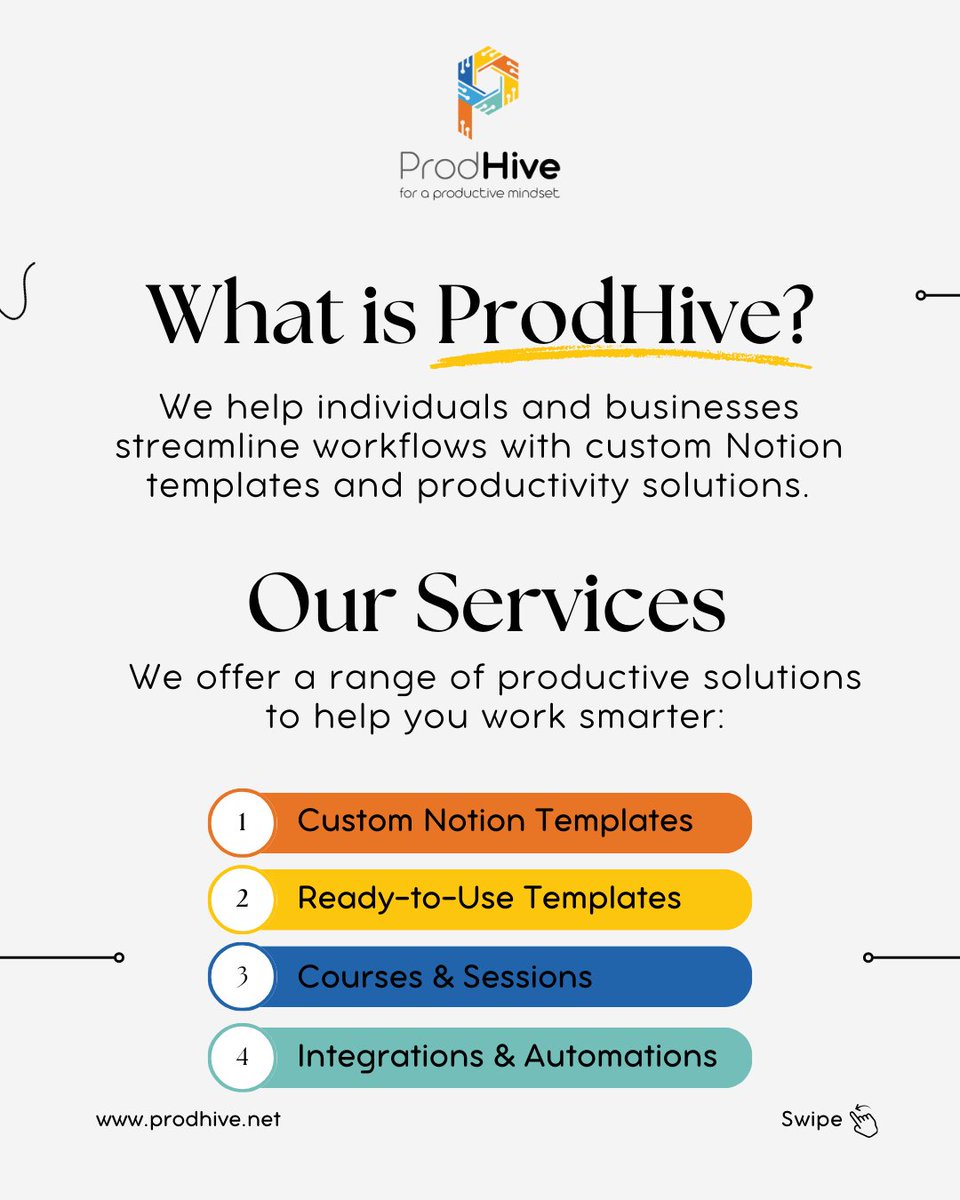 ProdHive
for a productive mindset

What is ProdHive?

We help individuals and businesses streamline workflows with custom Notion templates and productivity solutions.

Our Services

We offer a range of productive solutions to help you work smarter:

1 Custom Notion Templates
2 Ready-to-Use Templates
3 Courses & Sessions
4 Integrations & Automations

www.prodhive.net

Swipe